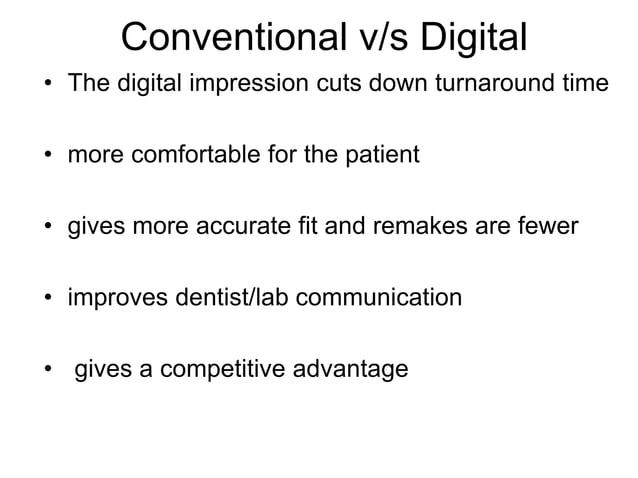 Conventional v/s Digital

• The digital impression cuts down turnaround time

• more comfortable for the patient

• gives more accurate fit and remakes are fewer

• improves dentist/lab communication

• gives a competitive advantage